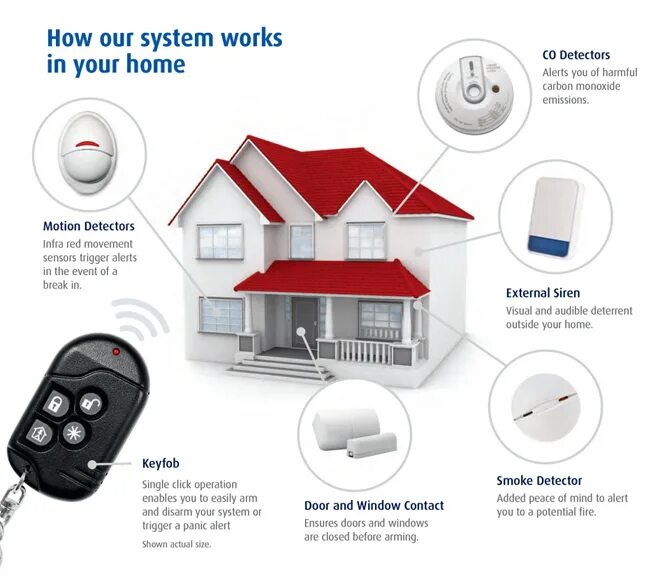 How our system works in your home

CO Detectors
Alerts you of harmful carbon monoxide emissions.

Motion Detectors
Infra red movement sensors trigger alerts in the event of a break in.

External Siren
Visual and audible deterrent outside your home.

Keyfob
Single click operation enables you to easily arm and disarm your system or trigger a panic alert
Shown actual size.

Door and Window Contact
Ensures doors and windows are closed before arming.

Smoke Detector
Added peace of mind to alert you to a potential fire.